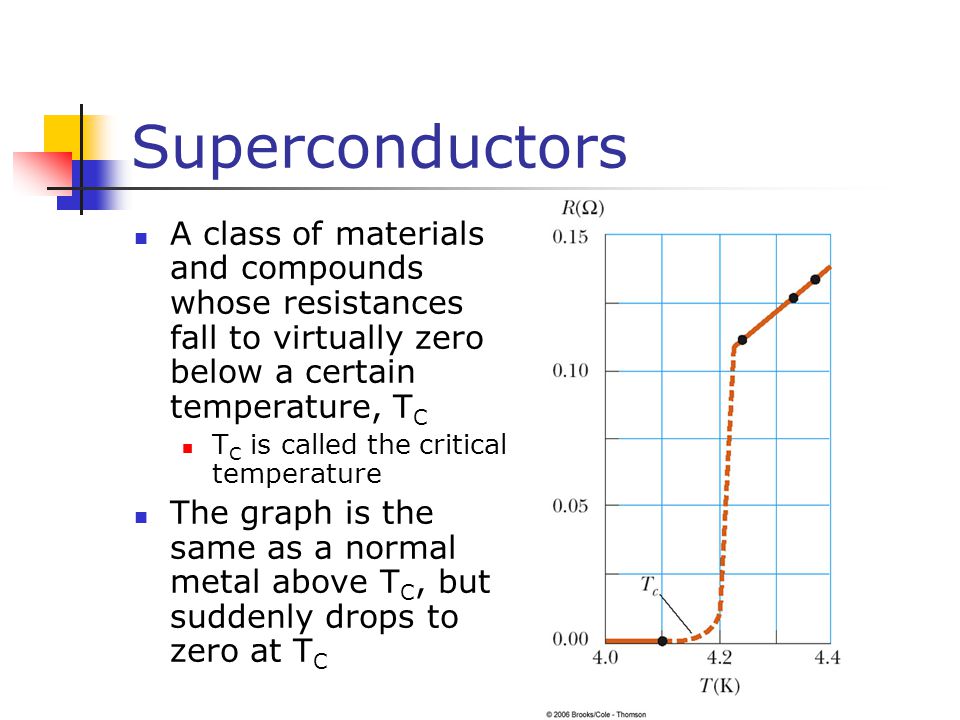 Superconductors

- A class of materials and compounds whose resistances fall to virtually zero below a certain temperature, $T_C$
  - $T_C$ is called the critical temperature
- The graph is the same as a normal metal above $T_C$, but suddenly drops to zero at $T_C$

$R(\Omega)$
0.15
0.10
0.05
0.00
$T_c$
4.0
4.2
4.4
$T(K)$

© 2006 Brooks/Cole - Thomson